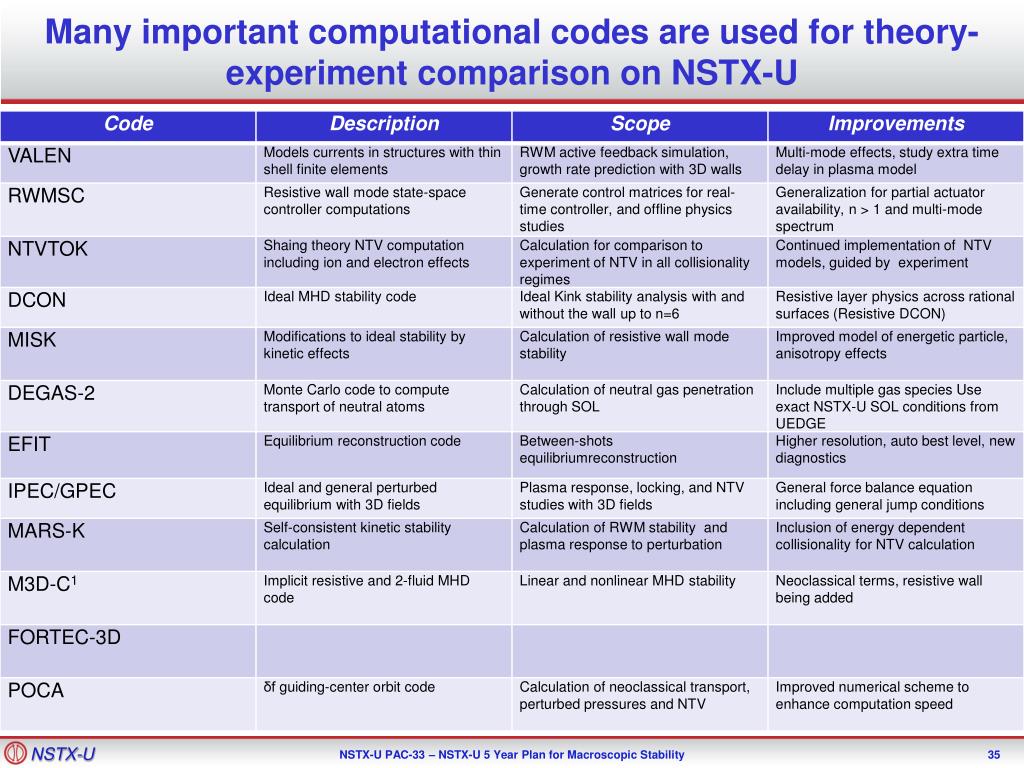 Many important computational codes are used for theory-experiment comparison on NSTX-U

| Code | Description | Scope | Improvements |
|---|---|---|---|
| VALEN | Models currents in structures with thin shell finite elements | RWM active feedback simulation, growth rate prediction with 3D walls | Multi-mode effects, study extra time delay in plasma model |
| RWMSC | Resistive wall mode state-space controller computations | Generate control matrices for real-time controller, and offline physics studies | Generalization for partial actuator availability, n > 1 and multi-mode spectrum |
| NTVTOK | Shaing theory NTV computation including ion and electron effects | Calculation for comparison to experiment of NTV in all collisionality regimes | Continued implementation of NTV models, guided by experiment |
| DCON | Ideal MHD stability code | Ideal Kink stability analysis with and without the wall up to n=6 | Resistive layer physics across rational surfaces (Resistive DCON) |
| MISK | Modifications to ideal stability by kinetic effects | Calculation of resistive wall mode stability | Improved model of energetic particle, anisotropy effects |
| DEGAS-2 | Monte Carlo code to compute transport of neutral atoms | Calculation of neutral gas penetration through SOL | Include multiple gas species Use exact NSTX-U SOL conditions from UEDGE |
| EFIT | Equilibrium reconstruction code | Between-shots equilibriumreconstruction | Higher resolution, auto best level, new diagnostics |
| IPEC/GPEC | Ideal and general perturbed equilibrium with 3D fields | Plasma response, locking, and NTV studies with 3D fields | General force balance equation including general jump conditions |
| MARS-K | Self-consistent kinetic stability calculation | Calculation of RWM stability and plasma response to perturbation | Inclusion of energy dependent collisionality for NTV calculation |
| M3D-C$^1$ | Implicit resistive and 2-fluid MHD code | Linear and nonlinear MHD stability | Neoclassical terms, resistive wall being added |
| FORTEC-3D | | | |
| POCA | δf guiding-center orbit code | Calculation of neoclassical transport, perturbed pressures and NTV | Improved numerical scheme to enhance computation speed |

NSTX-U

NSTX-U PAC-33 – NSTX-U 5 Year Plan for Macroscopic Stability

35